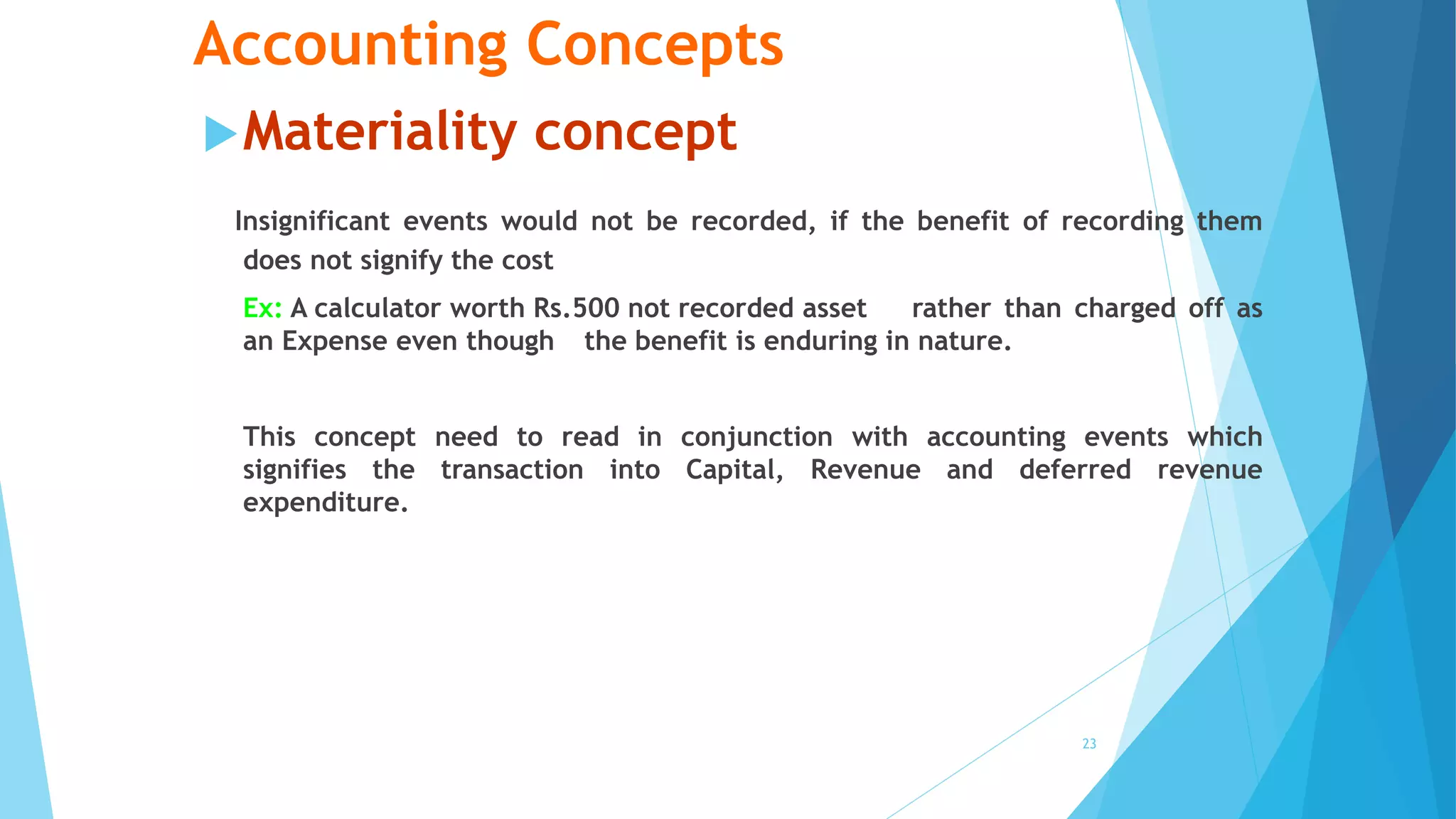 Accounting Concepts

Materiality concept

Insignificant events would not be recorded, if the benefit of recording them does not signify the cost

Ex: A calculator worth Rs.500 not recorded asset rather than charged off as an Expense even though the benefit is enduring in nature.

This concept need to read in conjunction with accounting events which signifies the transaction into Capital, Revenue and deferred revenue expenditure.

23